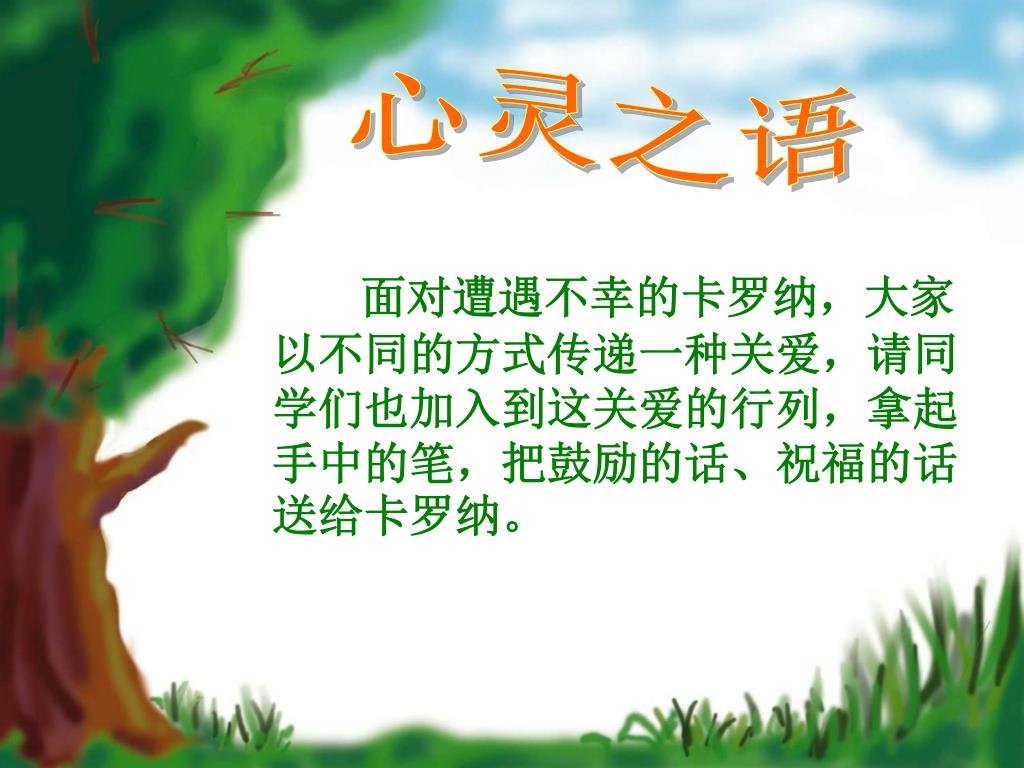 心灵之语

面对遭遇不幸的卡罗纳，大家以不同的方式传递一种关爱，请同学们也加入到这关爱的行列，拿起手中的笔，把鼓励的话、祝福的话送给卡罗纳。